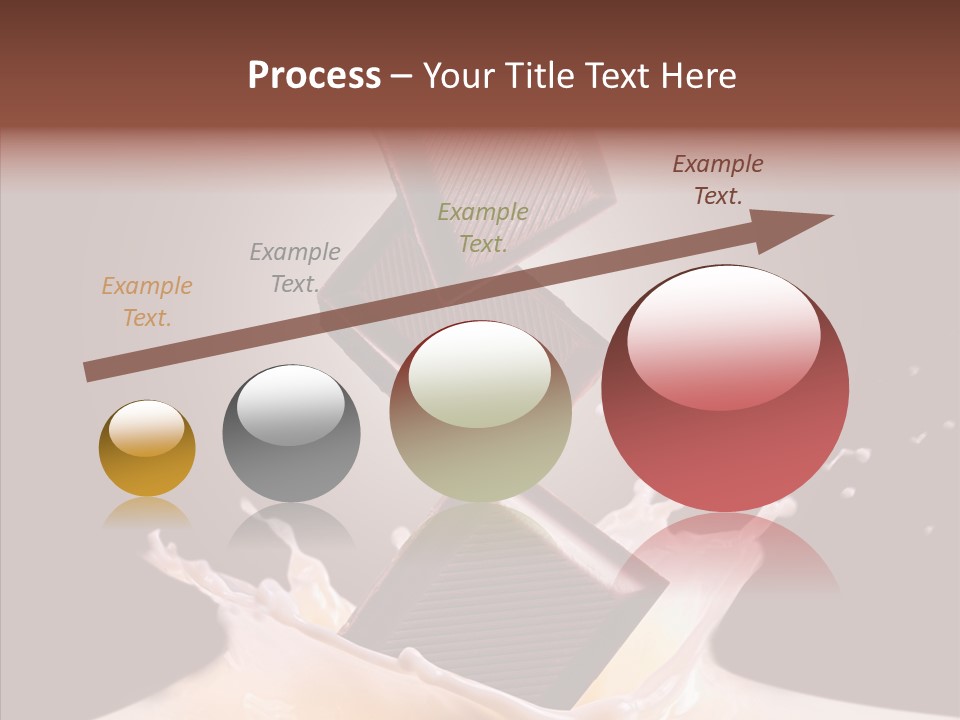 Process – Your Title Text Here

Example Text.

Example Text.

Example Text.

Example Text.